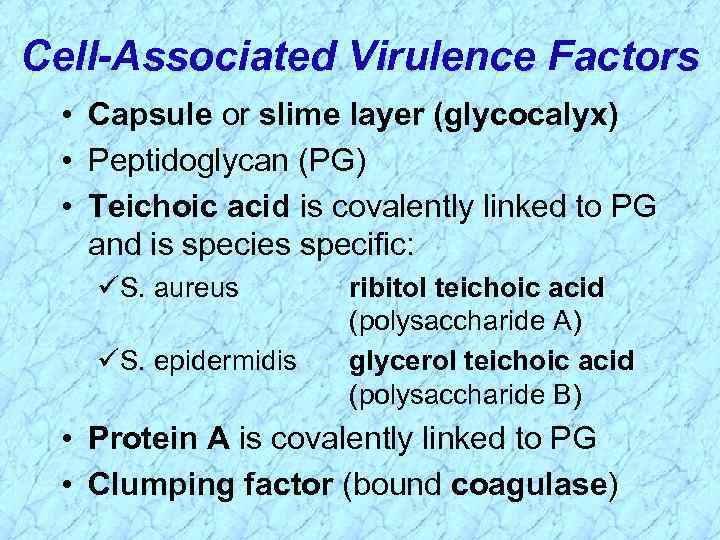 Cell-Associated Virulence Factors

• Capsule or slime layer (glycocalyx)
• Peptidoglycan (PG)
• Teichoic acid is covalently linked to PG and is species specific:
✓S. aureus ribitol teichoic acid (polysaccharide A)
✓S. epidermidis glycerol teichoic acid (polysaccharide B)
• Protein A is covalently linked to PG
• Clumping factor (bound coagulase)